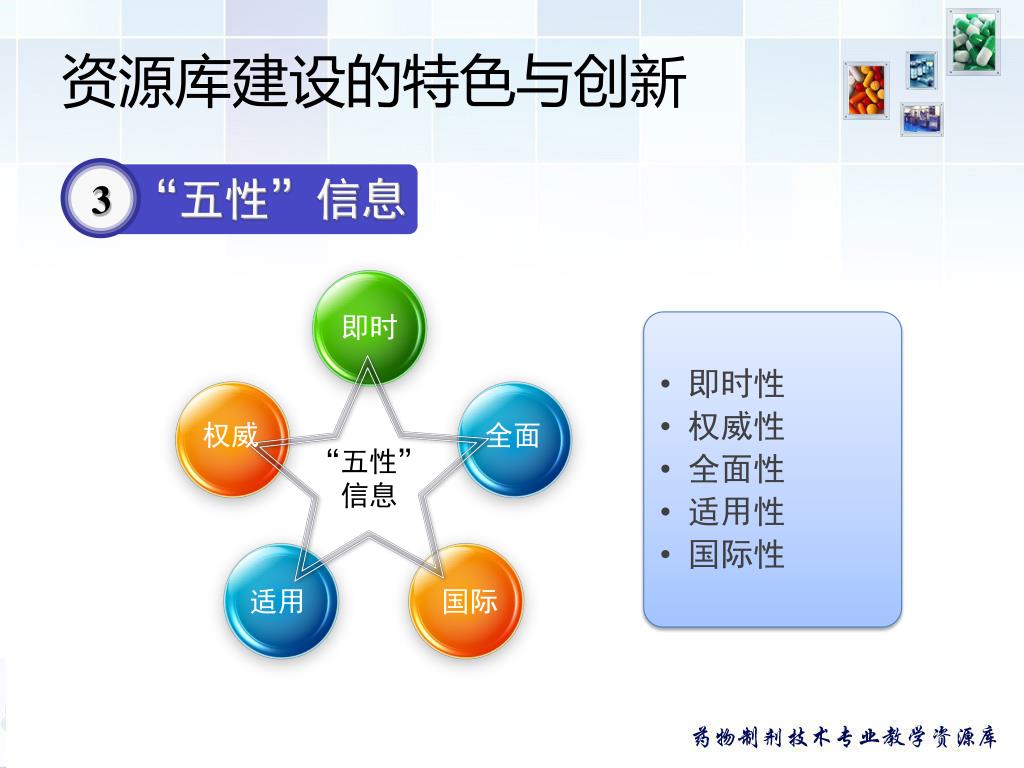 资源库建设的特色与创新

3 “五性”信息

即时

权威

全面

“五性”信息

适用

国际

• 即时性
• 权威性
• 全面性
• 适用性
• 国际性

药物制剂技术专业教学资源库